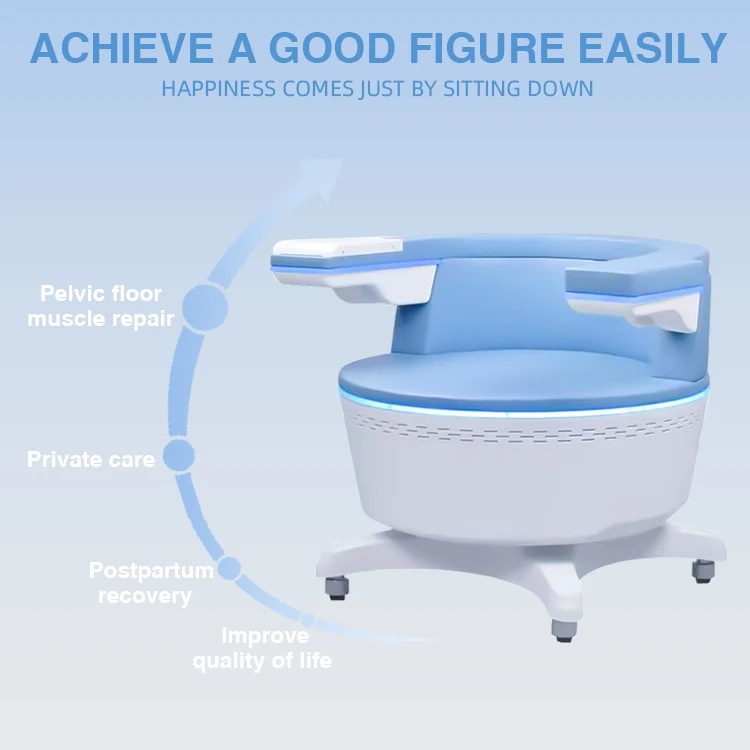 ACHIEVE A GOOD FIGURE EASILY
HAPPINESS COMES JUST BY SITTING DOWN

Pelvic floor muscle repair

Private care

Postpartum recovery

Improve quality of life